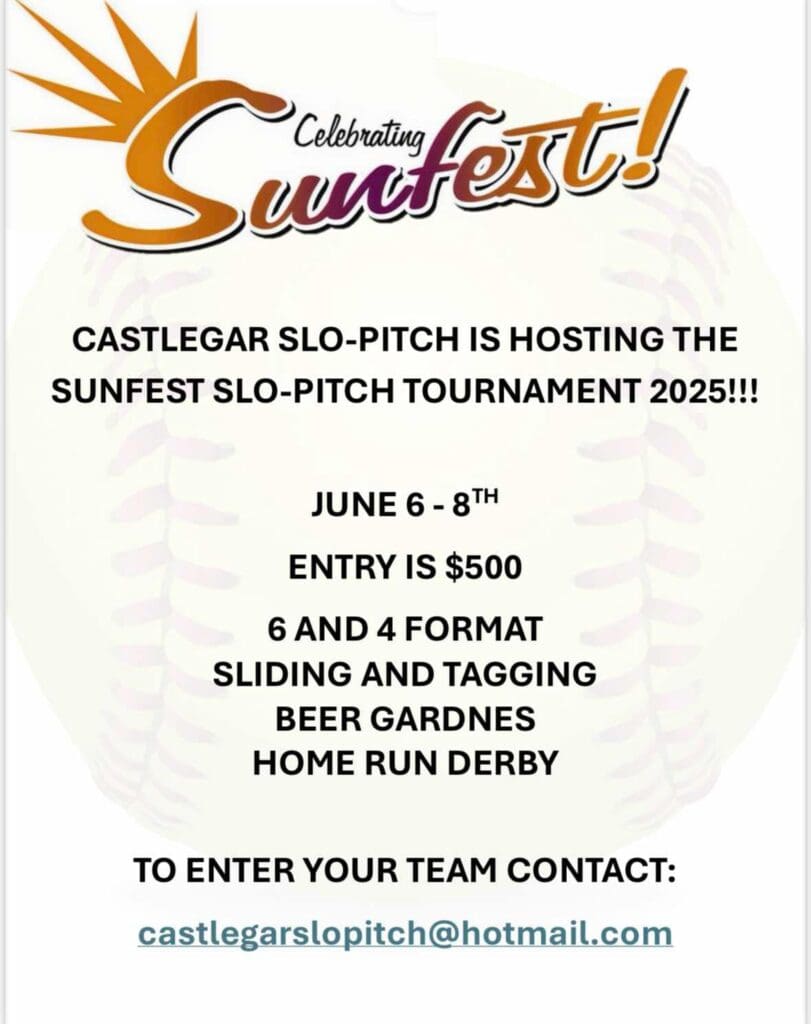 Celebrating Sunfest!

CASTLEGAR SLO-PITCH IS HOSTING THE SUNFEST SLO-PITCH TOURNAMENT 2025!!!

JUNE 6 - 8$^{TH}$

ENTRY IS $500

6 AND 4 FORMAT
SLIDING AND TAGGING
BEER GARDNES
HOME RUN DERBY

TO ENTER YOUR TEAM CONTACT:

castlegarslopitch@hotmail.com